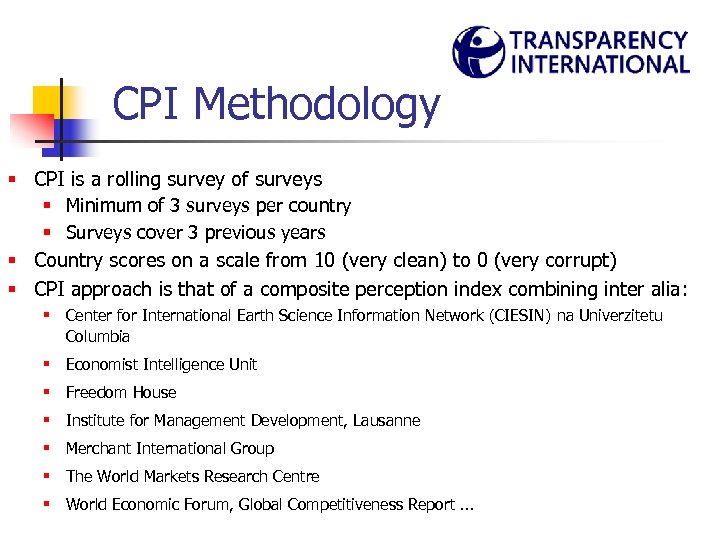 TRANSPARENCY INTERNATIONAL

CPI Methodology

▪ CPI is a rolling survey of surveys
▪ Minimum of 3 surveys per country
▪ Surveys cover 3 previous years
▪ Country scores on a scale from 10 (very clean) to 0 (very corrupt)
▪ CPI approach is that of a composite perception index combining inter alia:
▪ Center for International Earth Science Information Network (CIESIN) na Univerzitetu Columbia
▪ Economist Intelligence Unit
▪ Freedom House
▪ Institute for Management Development, Lausanne
▪ Merchant International Group
▪ The World Markets Research Centre
▪ World Economic Forum, Global Competitiveness Report ...